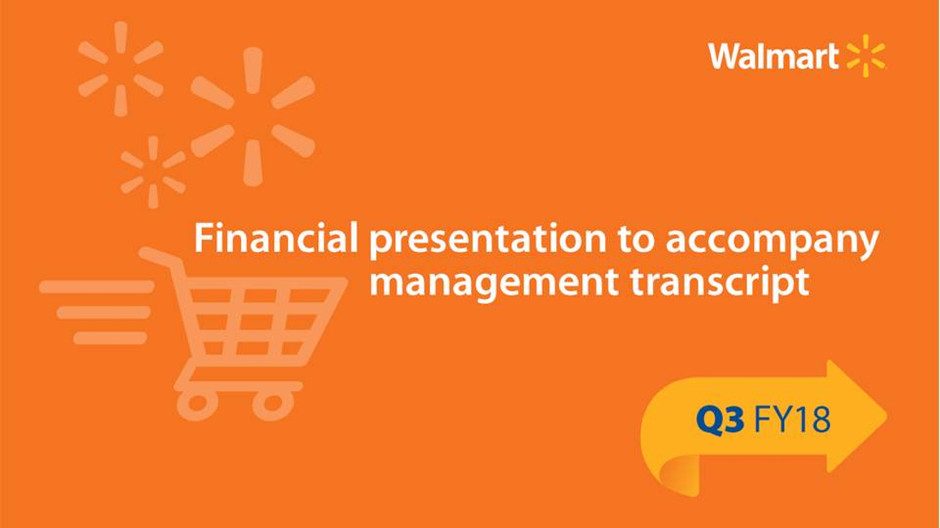 Walmart

Financial presentation to accompany management transcript

Q3 FY18